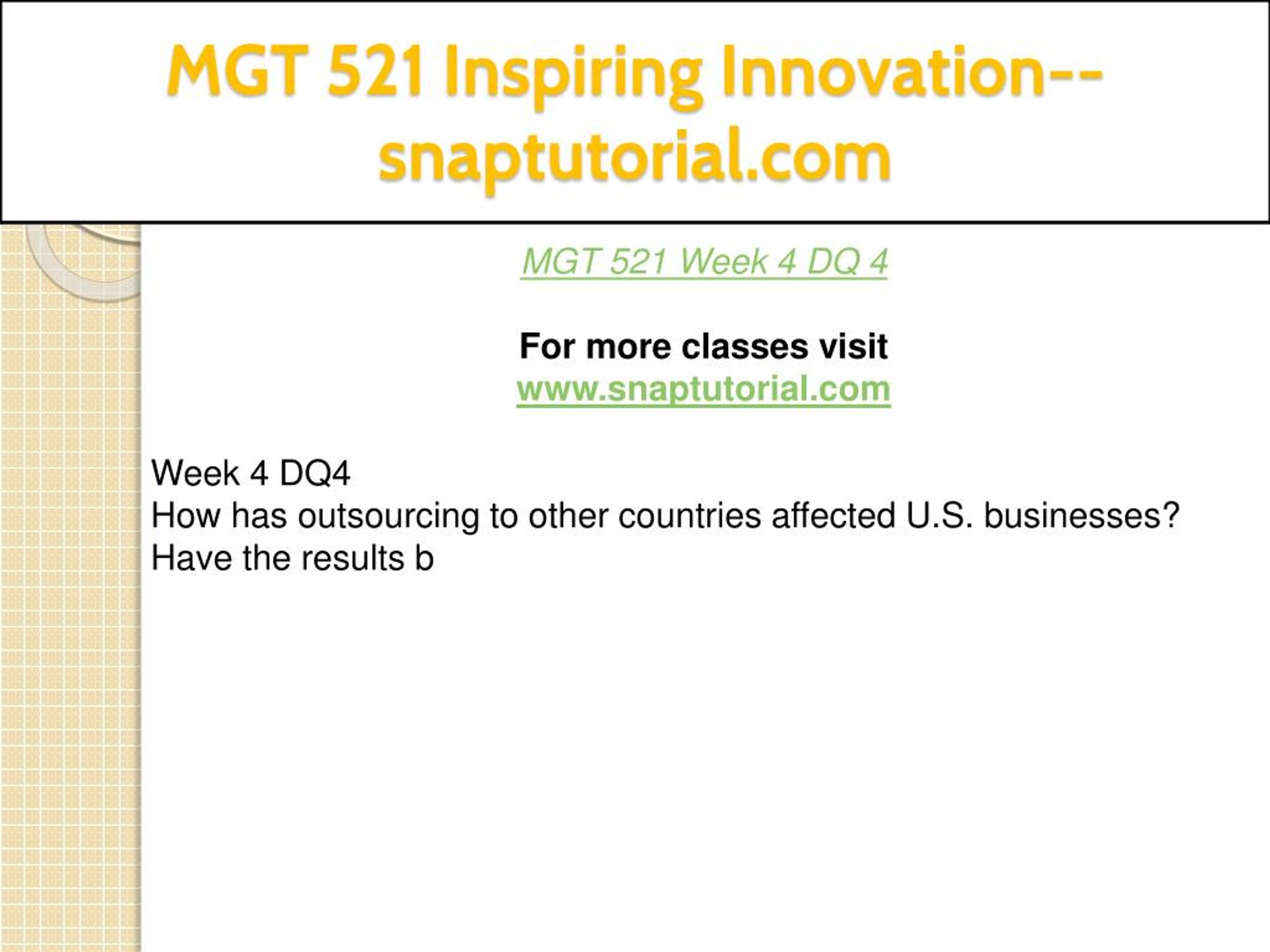 MGT 521 Inspiring Innovation--snaptutorial.com

MGT 521 Week 4 DQ 4

For more classes visit
www.snaptutorial.com

Week 4 DQ4
How has outsourcing to other countries affected U.S. businesses? Have the results b